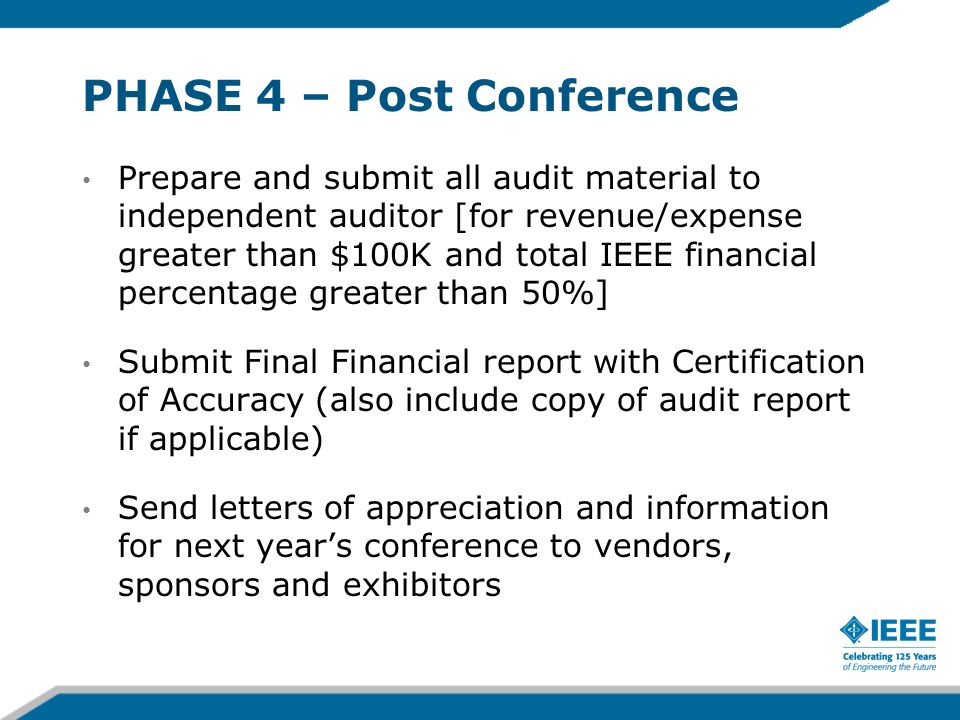 PHASE 4 – Post Conference

• Prepare and submit all audit material to independent auditor [for revenue/expense greater than \$100K and total IEEE financial percentage greater than 50%]

• Submit Final Financial report with Certification of Accuracy (also include copy of audit report if applicable)

• Send letters of appreciation and information for next year's conference to vendors, sponsors and exhibitors

IEEE
Celebrating 125 Years of Engineering the Future